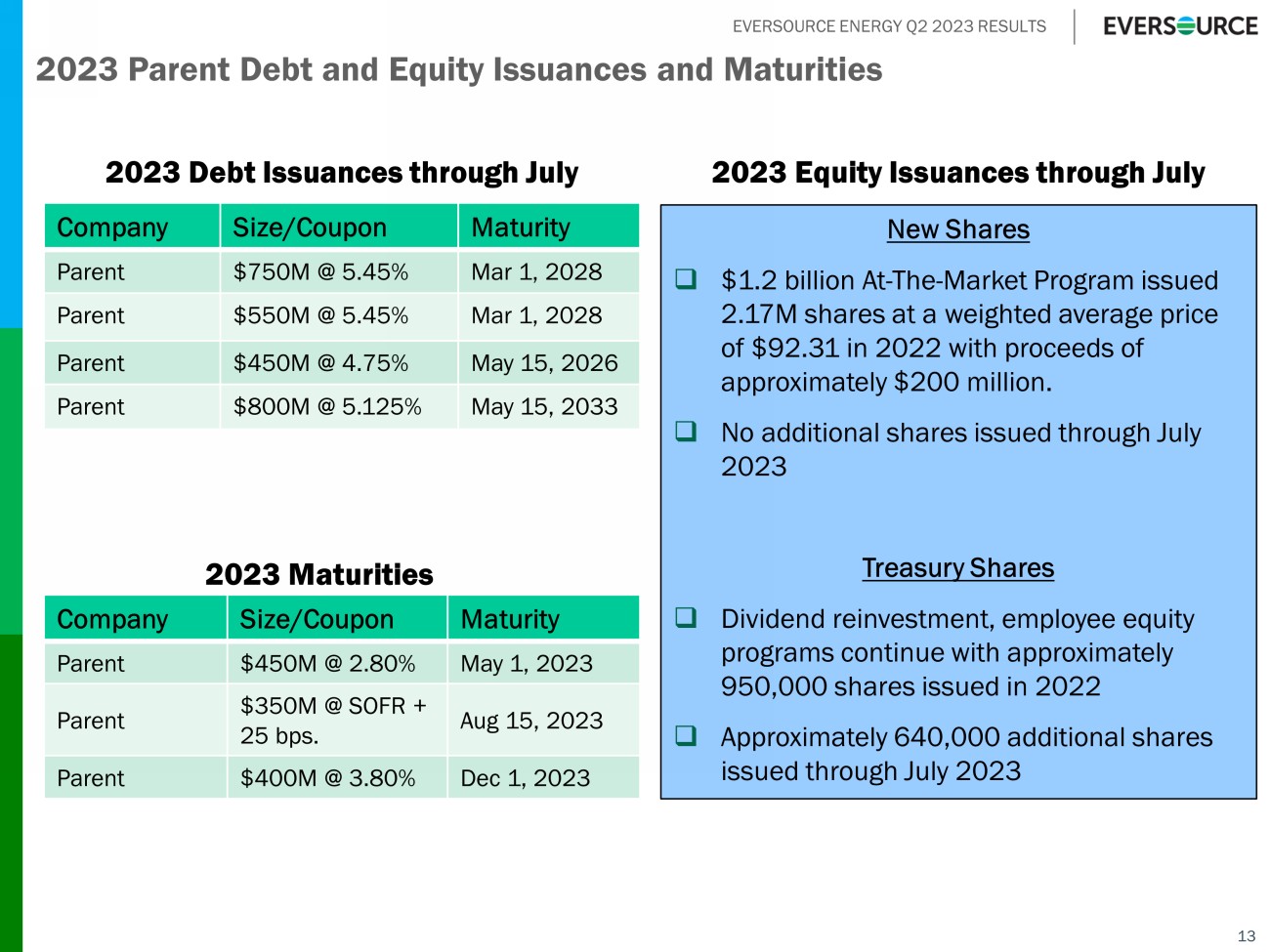 EVERSOURCE ENERGY Q2 2023 RESULTS

EVERSOURCE

2023 Parent Debt and Equity Issuances and Maturities

2023 Debt Issuances through July

| Company | Size/Coupon | Maturity |
|---|---|---|
| Parent | \$750M @ 5.45% | Mar 1, 2028 |
| Parent | \$550M @ 5.45% | Mar 1, 2028 |
| Parent | \$450M @ 4.75% | May 15, 2026 |
| Parent | \$800M @ 5.125% | May 15, 2033 |

2023 Maturities

| Company | Size/Coupon | Maturity |
|---|---|---|
| Parent | \$450M @ 2.80% | May 1, 2023 |
| Parent | \$350M @ SOFR + 25 bps. | Aug 15, 2023 |
| Parent | \$400M @ 3.80% | Dec 1, 2023 |

2023 Equity Issuances through July

New Shares

❑ \$1.2 billion At-The-Market Program issued 2.17M shares at a weighted average price of \$92.31 in 2022 with proceeds of approximately \$200 million.

❑ No additional shares issued through July 2023

Treasury Shares

❑ Dividend reinvestment, employee equity programs continue with approximately 950,000 shares issued in 2022

❑ Approximately 640,000 additional shares issued through July 2023

13